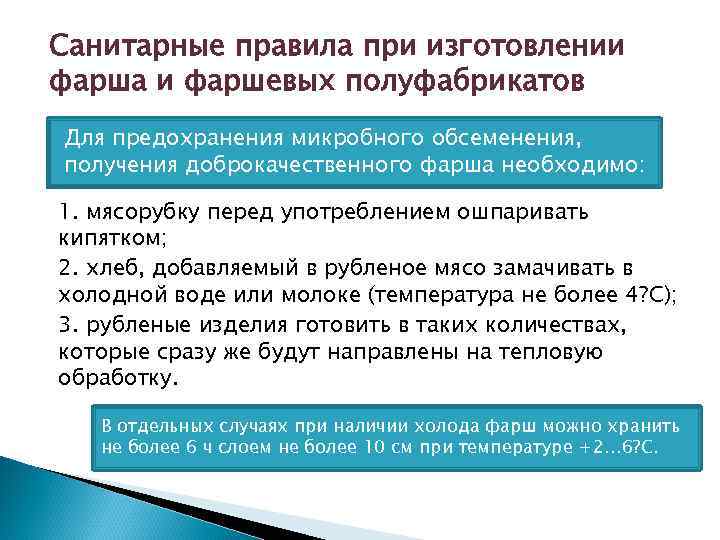 Санитарные правила при изготовлении фарша и фаршевых полуфабрикатов

Для предохранения микробного обсеменения, получения доброкачественного фарша необходимо:

1. мясорубку перед употреблением ошпаривать кипятком;

2. хлеб, добавляемый в рубленое мясо замачивать в холодной воде или молоке (температура не более 4?С);

3. рубленые изделия готовить в таких количествах, которые сразу же будут направлены на тепловую обработку.

В отдельных случаях при наличии холода фарш можно хранить не более 6 ч слоем не более 10 см при температуре +2...6?С.